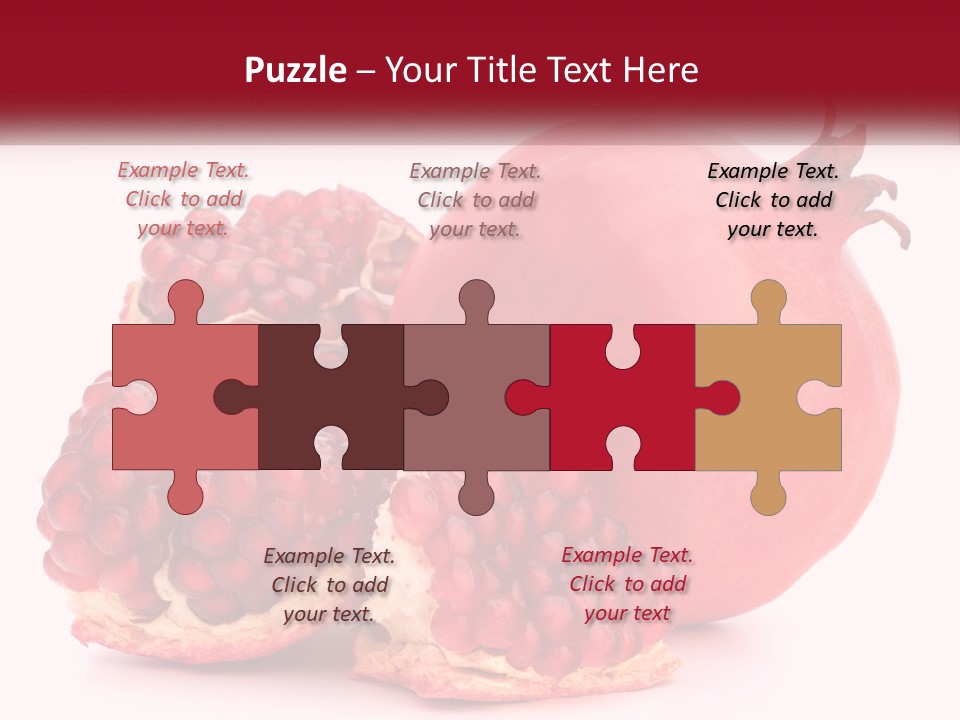 Puzzle – Your Title Text Here

Example Text. Click to add your text.

Example Text. Click to add your text.

Example Text. Click to add your text.

Example Text. Click to add your text.

Example Text. Click to add your text